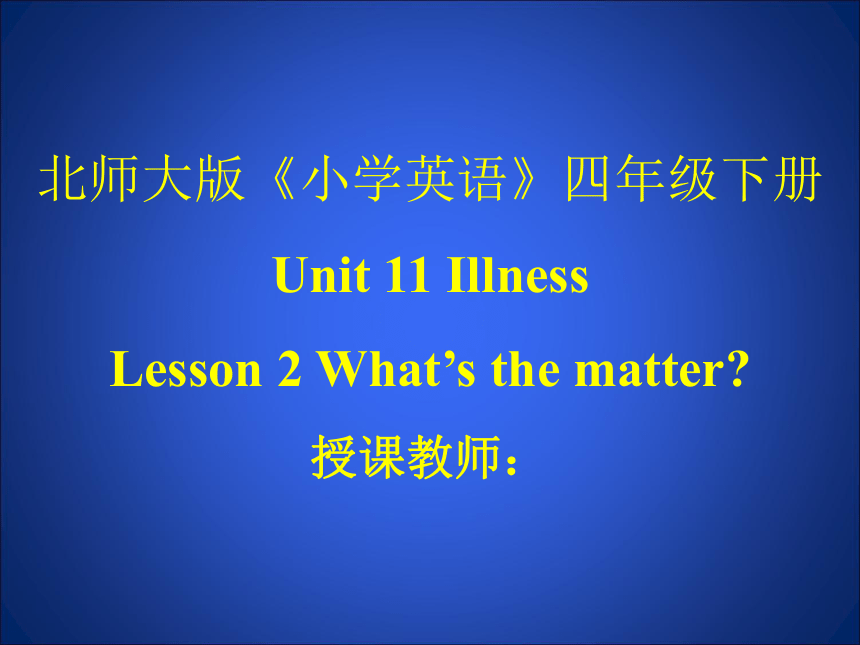 北师大版《小学英语》四年级下册

Unit 11 Illness

Lesson 2 What’s the matter?

授课教师：